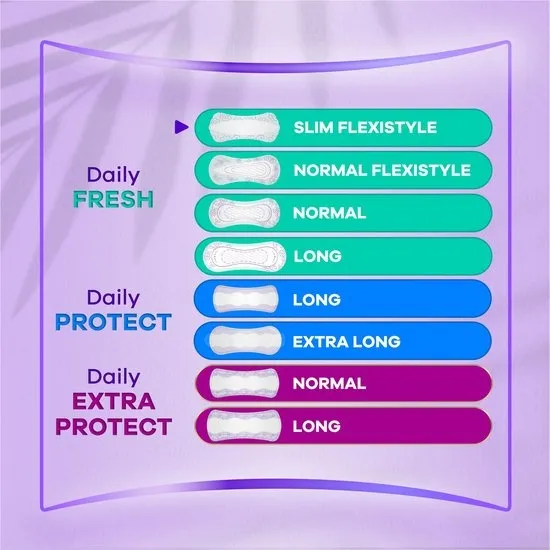 Daily
FRESH

SLIM FLEXISTYLE
NORMAL FLEXISTYLE
NORMAL
LONG

Daily
PROTECT

LONG
EXTRA LONG

Daily
EXTRA
PROTECT

NORMAL
LONG